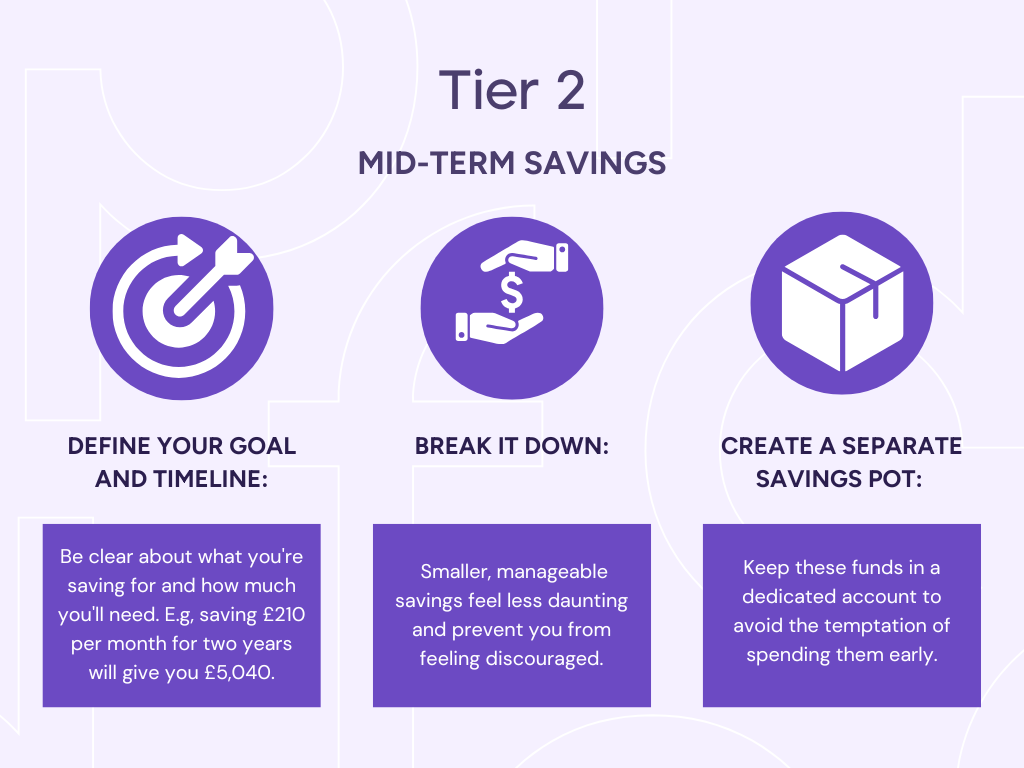 Tier 2

MID-TERM SAVINGS

$

DEFINE YOUR GOAL AND TIMELINE:

Be clear about what you're saving for and how much you'll need. E.g, saving £210 per month for two years will give you £5,040.

BREAK IT DOWN:

Smaller, manageable savings feel less daunting and prevent you from feeling discouraged.

CREATE A SEPARATE SAVINGS POT:

Keep these funds in a dedicated account to avoid the temptation of spending them early.